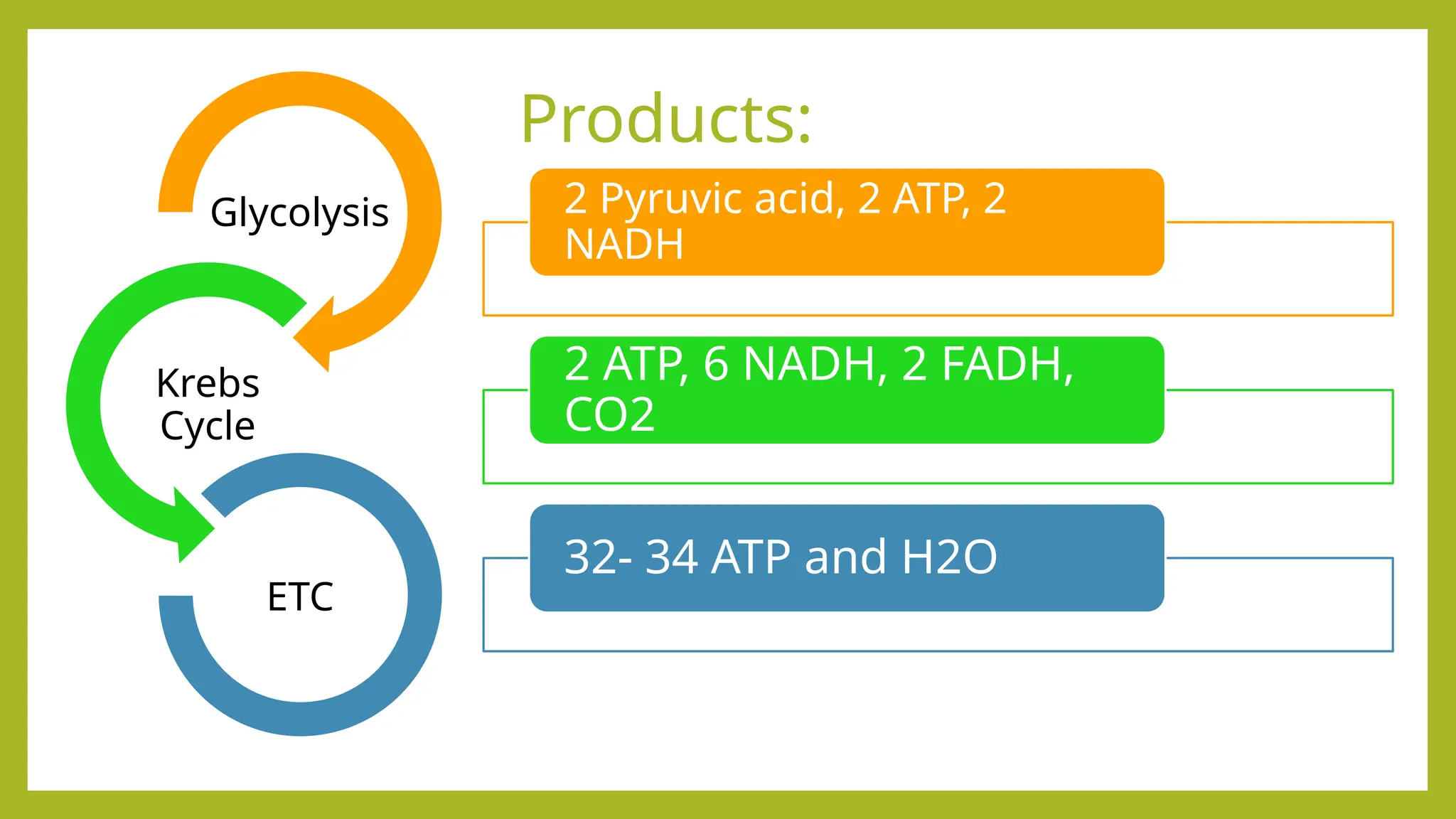 Glycolysis

Krebs Cycle

ETC

Products:

2 Pyruvic acid, 2 ATP, 2 NADH

2 ATP, 6 NADH, 2 FADH, CO2

32- 34 ATP and H2O